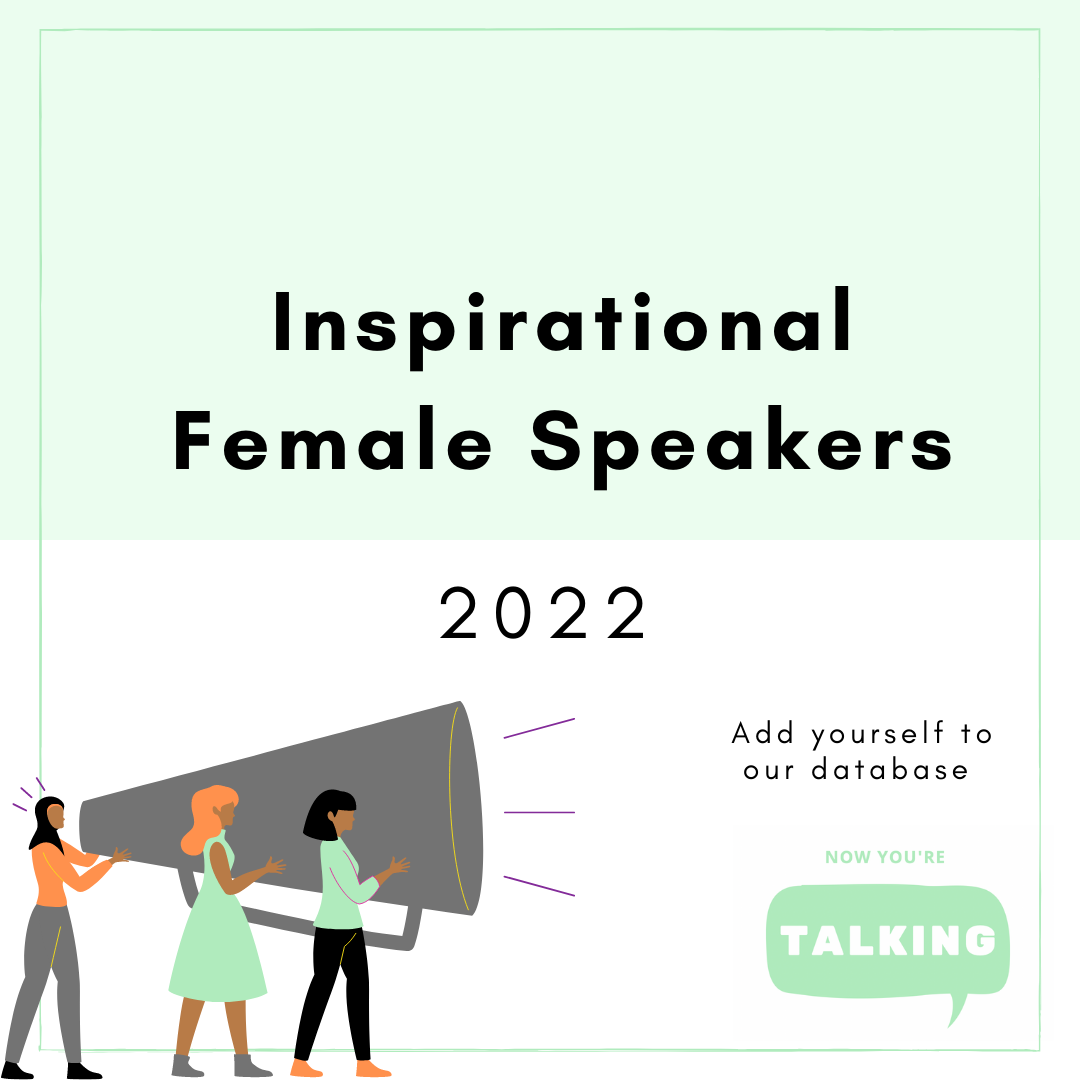 Inspirational Female Speakers

2022

Add yourself to our database

NOW YOU'RE

TALKING